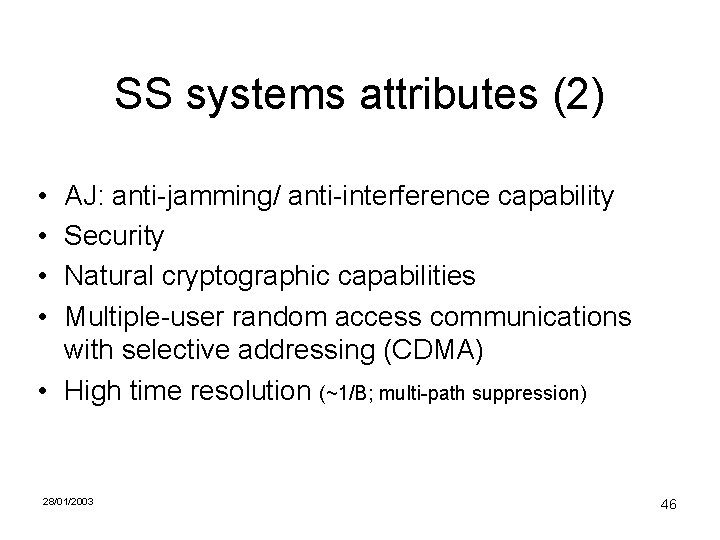 SS systems attributes (2)

• AJ: anti-jamming/ anti-interference capability
• Security
• Natural cryptographic capabilities
• Multiple-user random access communications with selective addressing (CDMA)
• High time resolution (~1/B; multi-path suppression)

28/01/2003

46